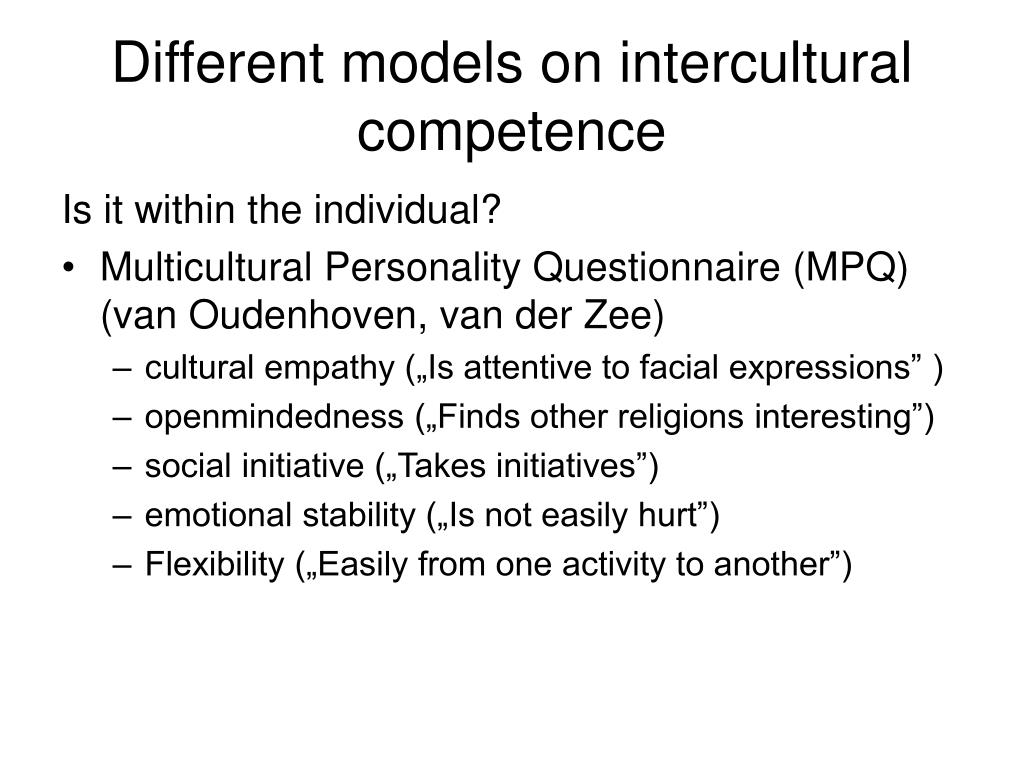 Different models on intercultural competence

Is it within the individual?

• Multicultural Personality Questionnaire (MPQ) (van Oudenhoven, van der Zee)
– cultural empathy („Is attentive to facial expressions” )
– openmindedness („Finds other religions interesting”)
– social initiative („Takes initiatives”)
– emotional stability („Is not easily hurt”)
– Flexibility („Easily from one activity to another”)